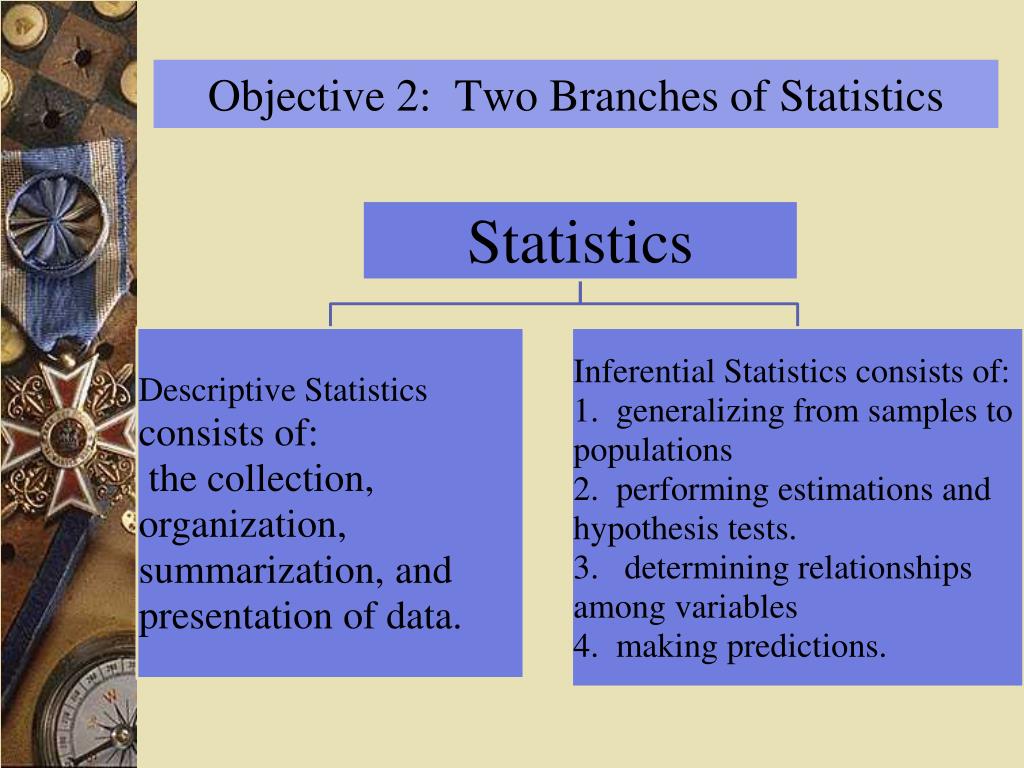 Objective 2: Two Branches of Statistics

Statistics

Descriptive Statistics consists of: the collection, organization, summarization, and presentation of data.

Inferential Statistics consists of:
1. generalizing from samples to populations
2. performing estimations and hypothesis tests.
3. determining relationships among variables
4. making predictions.